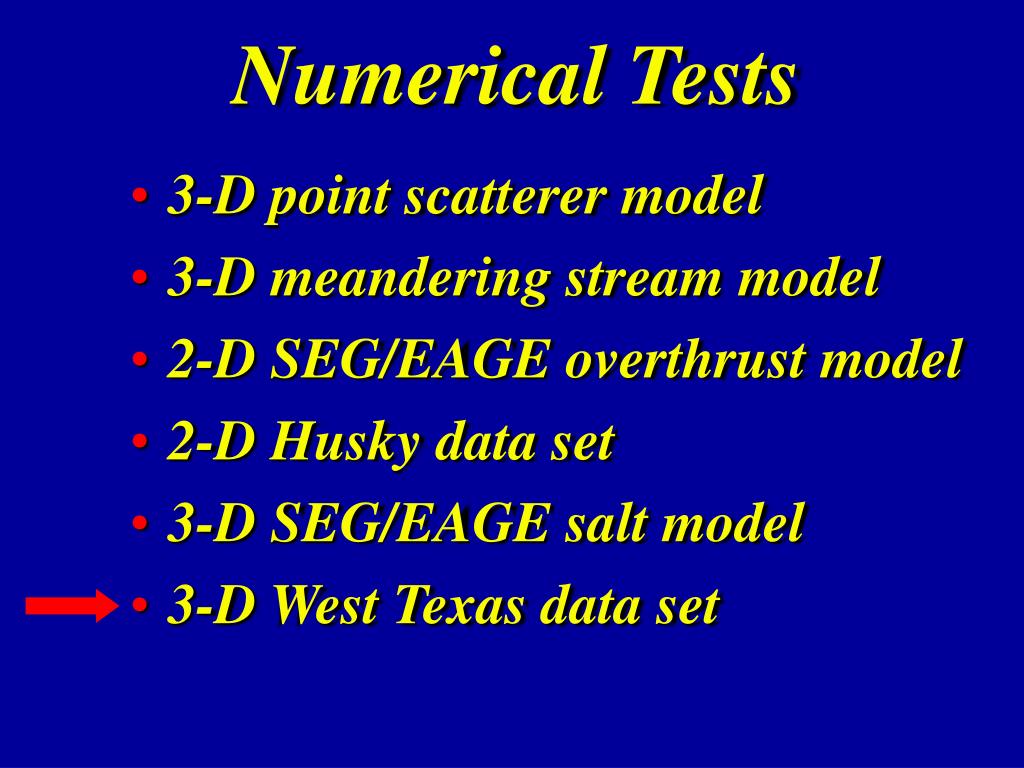 Numerical Tests

• 3-D point scatterer model
• 3-D meandering stream model
• 2-D SEG/EAGE overthrust model
• 2-D Husky data set
• 3-D SEG/EAGE salt model
• 3-D West Texas data set